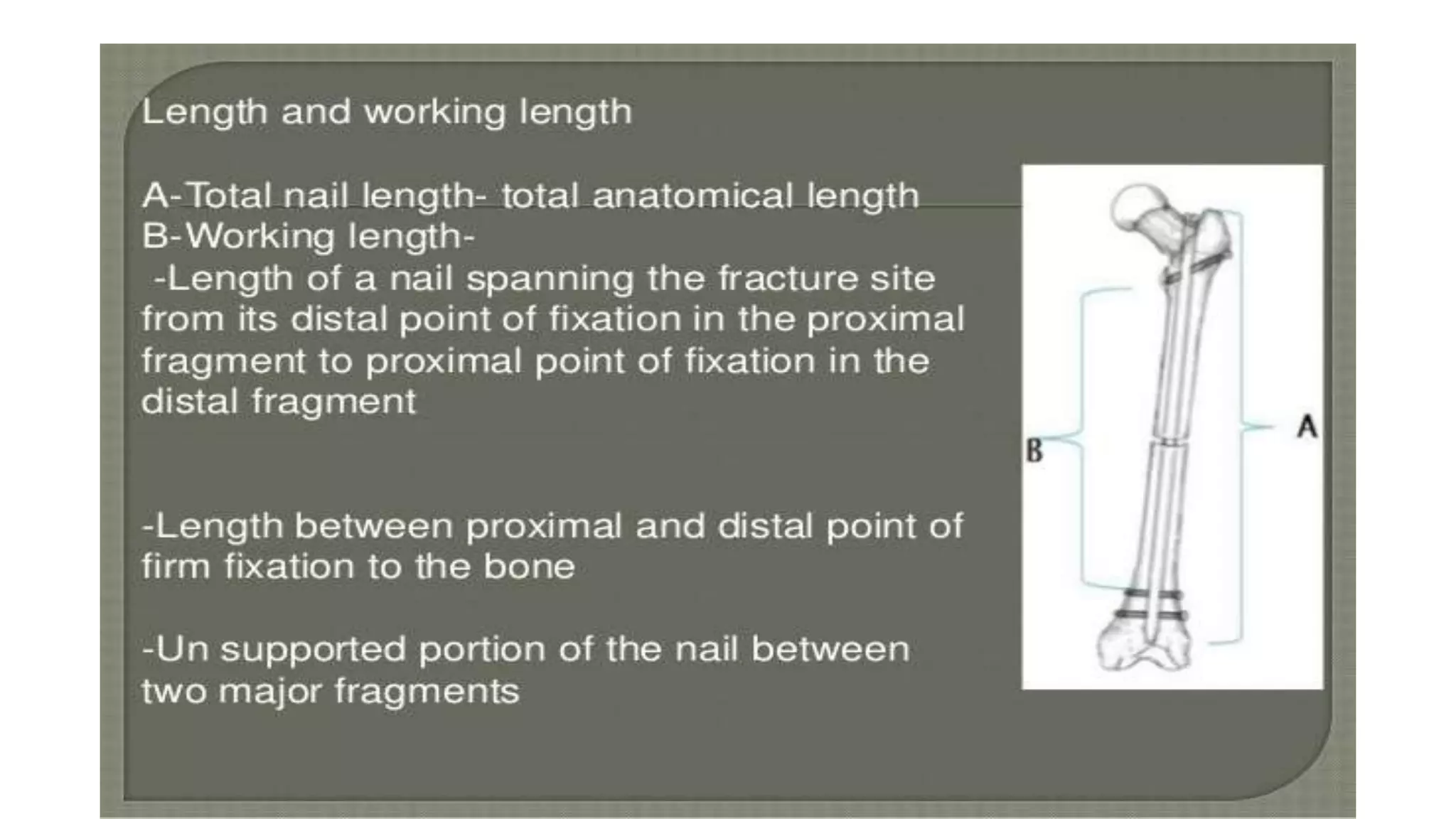 Length and working length

A-Total nail length- total anatomical length
B-Working length-
-Length of a nail spanning the fracture site from its distal point of fixation in the proximal fragment to proximal point of fixation in the distal fragment

-Length between proximal and distal point of firm fixation to the bone

-Un supported portion of the nail between two major fragments

B

A